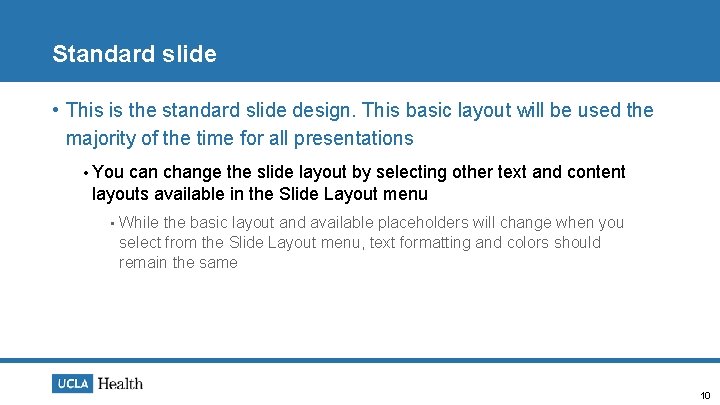 Standard slide

• This is the standard slide design. This basic layout will be used the majority of the time for all presentations

• You can change the slide layout by selecting other text and content layouts available in the Slide Layout menu

▪ While the basic layout and available placeholders will change when you select from the Slide Layout menu, text formatting and colors should remain the same

UCLA Health

10